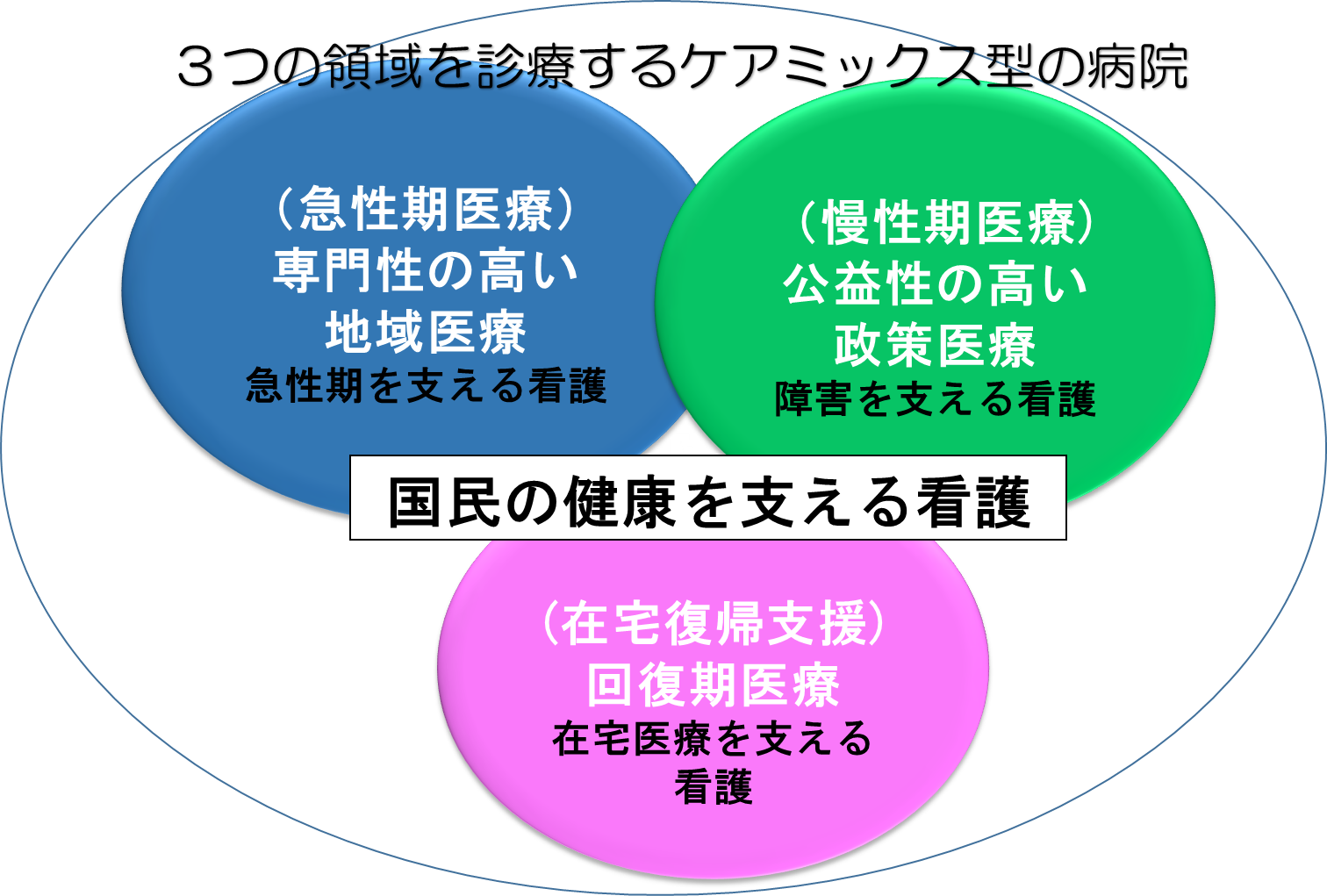 ３つの領域を診療するケアミックス型の病院

（急性期医療）
専門性の高い
地域医療
急性期を支える看護

（慢性期医療）
公益性の高い
政策医療
障害を支える看護

国民の健康を支える看護

（在宅復帰支援）
回復期医療
在宅医療を支える
看護